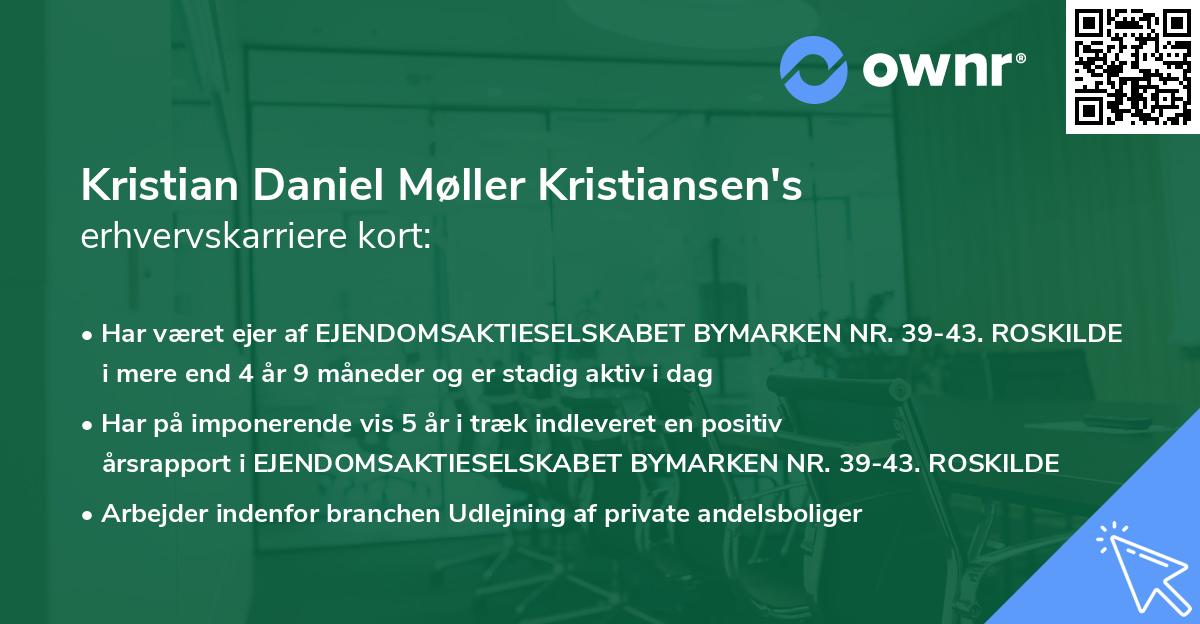 ownr®

Kristian Daniel Møller Kristiansen's erhvervskarriere kort:

• Har været ejer af EJENDOMSAKTIESELSKABET BYMARKEN NR. 39-43. ROSKILDE i mere end 4 år 9 måneder og er stadig aktiv i dag

• Har på imponerende vis 5 år i træk indleveret en positiv årsrapport i EJENDOMSAKTIESELSKABET BYMARKEN NR. 39-43. ROSKILDE

• Arbejder indenfor branchen Udlejning af private andelsboliger